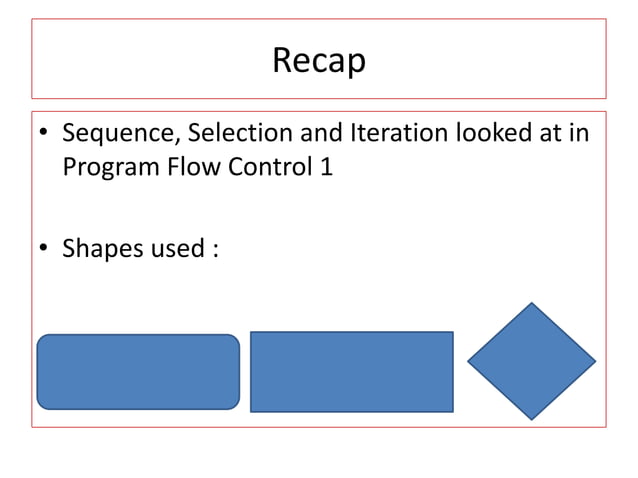 Recap

• Sequence, Selection and Iteration looked at in Program Flow Control 1

• Shapes used :